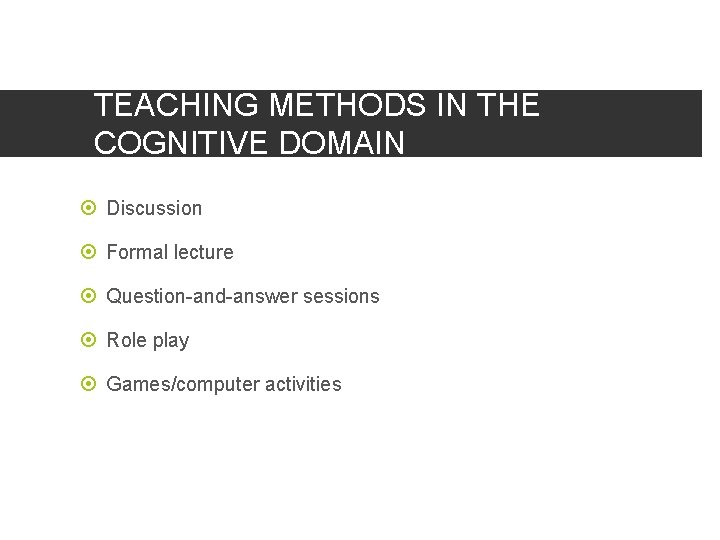 TEACHING METHODS IN THE COGNITIVE DOMAIN

Discussion

Formal lecture

Question-and-answer sessions

Role play

Games/computer activities